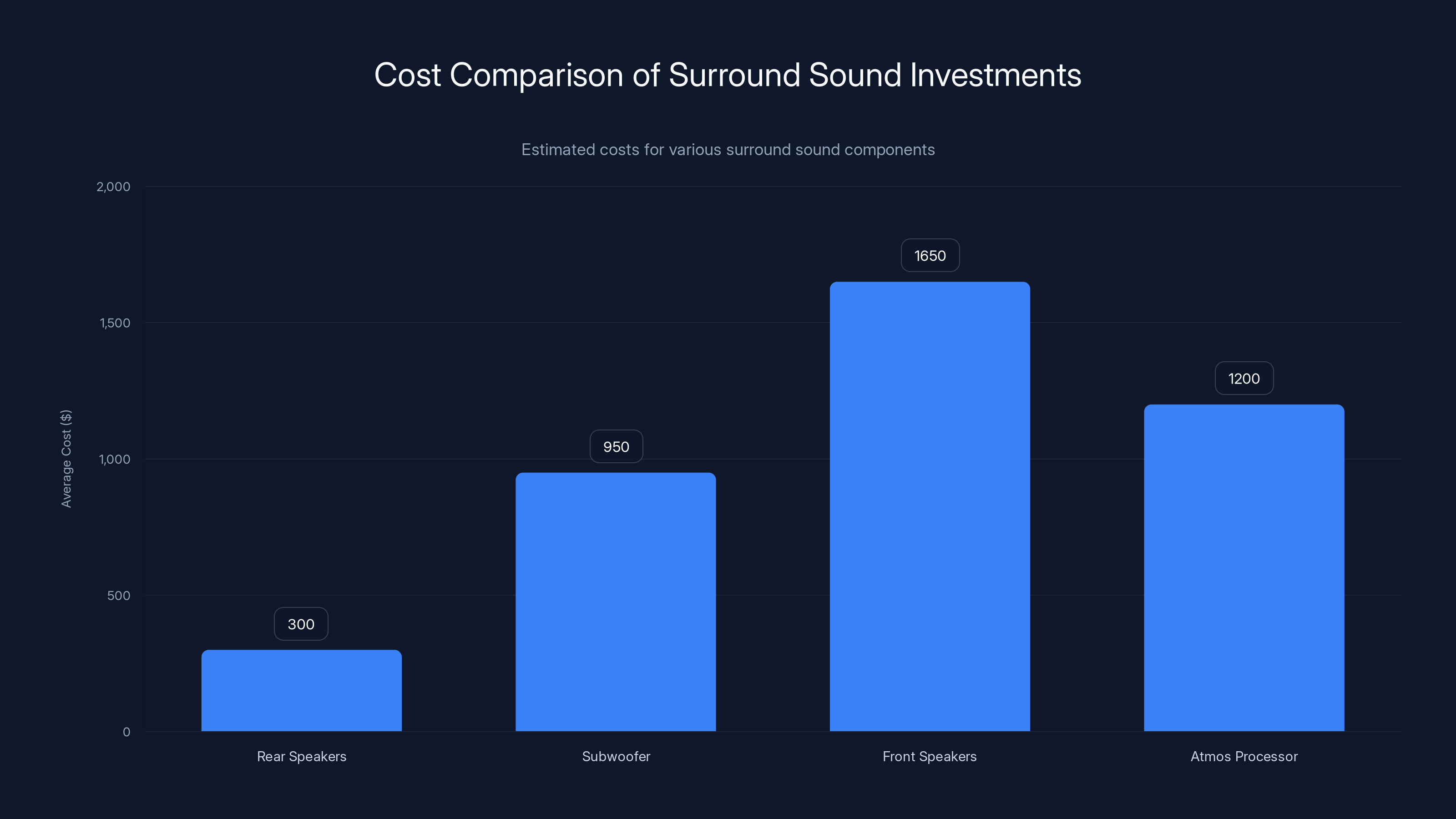 Cost Comparison of Surround Sound Investments

Estimated costs for various surround sound components

Average Cost ($)

2,000
1,500
1,000
500
0

300
950
1650
1200

Rear Speakers
Subwoofer
Front Speakers
Atmos Processor